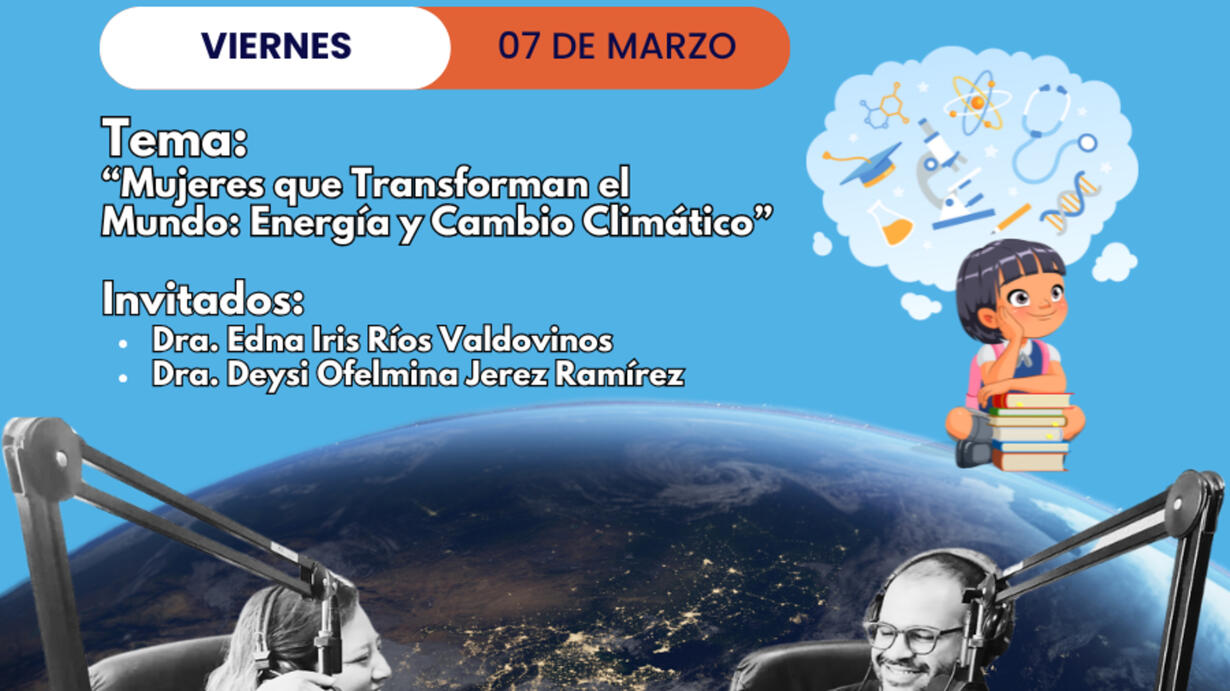 VIERNES 07 DE MARZO

Tema:
“Mujeres que Transforman el Mundo: Energía y Cambio Climático”

Invitados:
- Dra. Edna Iris Ríos Valdovinos
- Dra. Deysi Ofelmina Jerez Ramírez